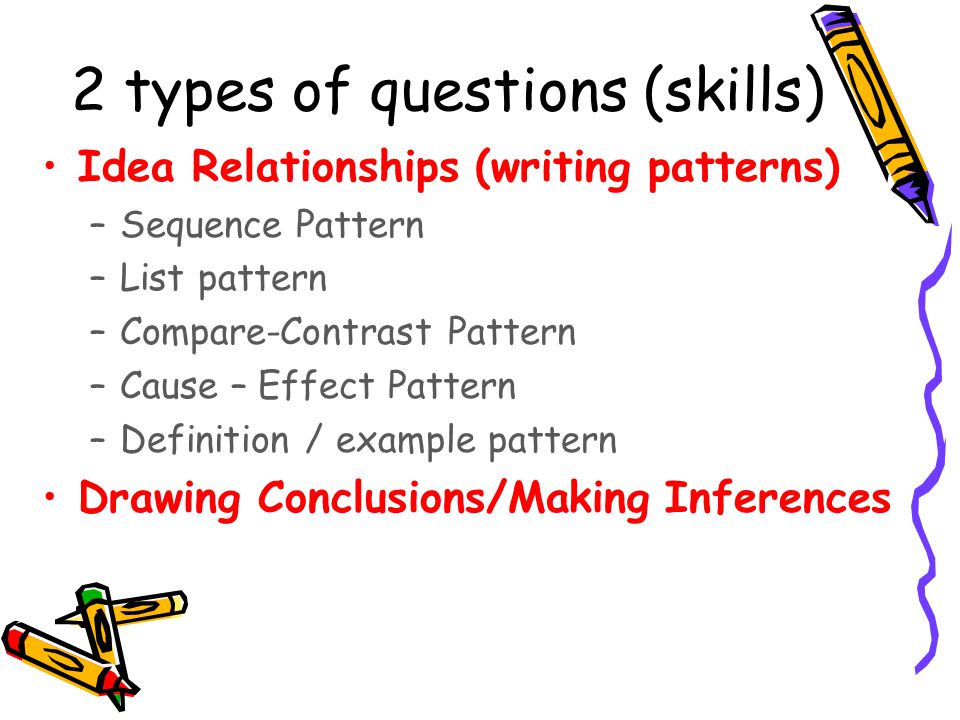 2 types of questions (skills)

• Idea Relationships (writing patterns)
– Sequence Pattern
– List pattern
– Compare-Contrast Pattern
– Cause – Effect Pattern
– Definition / example pattern

• Drawing Conclusions/Making Inferences